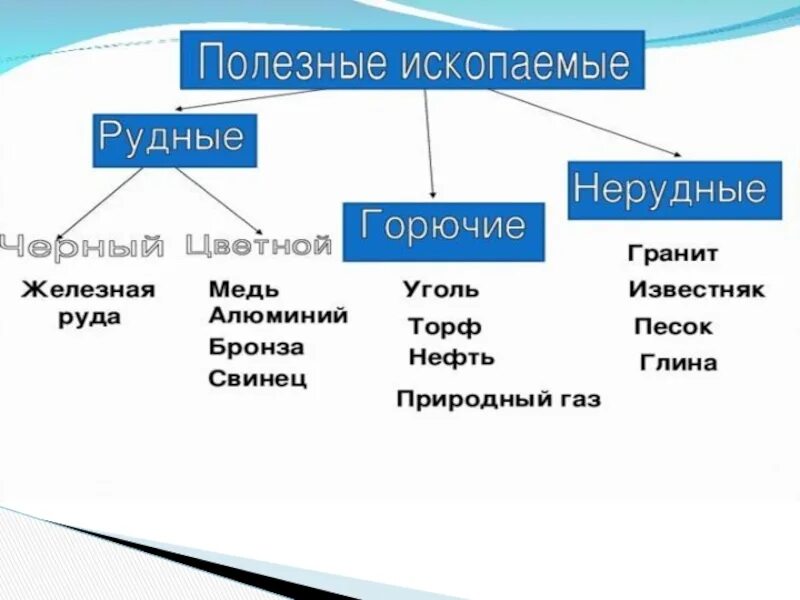 Полезные ископаемые

Рудные

Черный

Железная руда

Цветной

Медь
Алюминий
Бронза
Свинец

Горючие

Уголь
Торф
Нефть
Природный газ

Нерудные

Гранит
Известняк
Песок
Глина